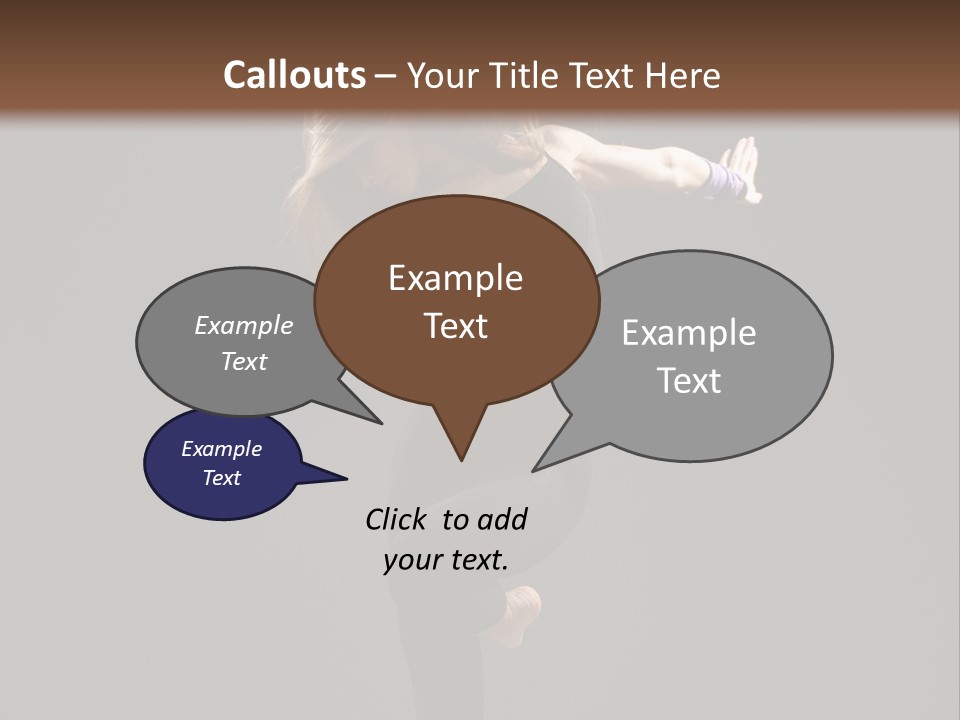 Callouts – Your Title Text Here

Example Text

Example Text

Example Text

Example Text

Click to add your text.